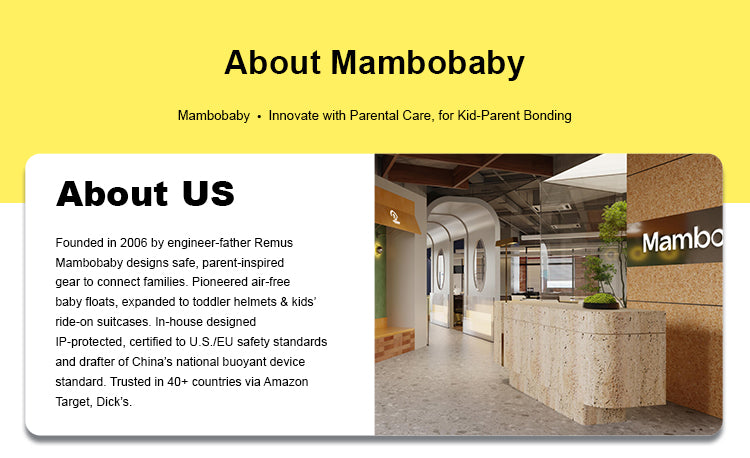 About Mambobaby

Mambobaby • Innovate with Parental Care, for Kid-Parent Bonding

About US

Founded in 2006 by engineer-father Remus Mambobaby designs safe, parent-inspired gear to connect families. Pioneered air-free baby floats, expanded to toddler helmets & kids' ride-on suitcases. In-house designed IP-protected, certified to U.S./EU safety standards and drafter of China's national buoyant device standard. Trusted in 40+ countries via Amazon Target, Dick's.

Mambo